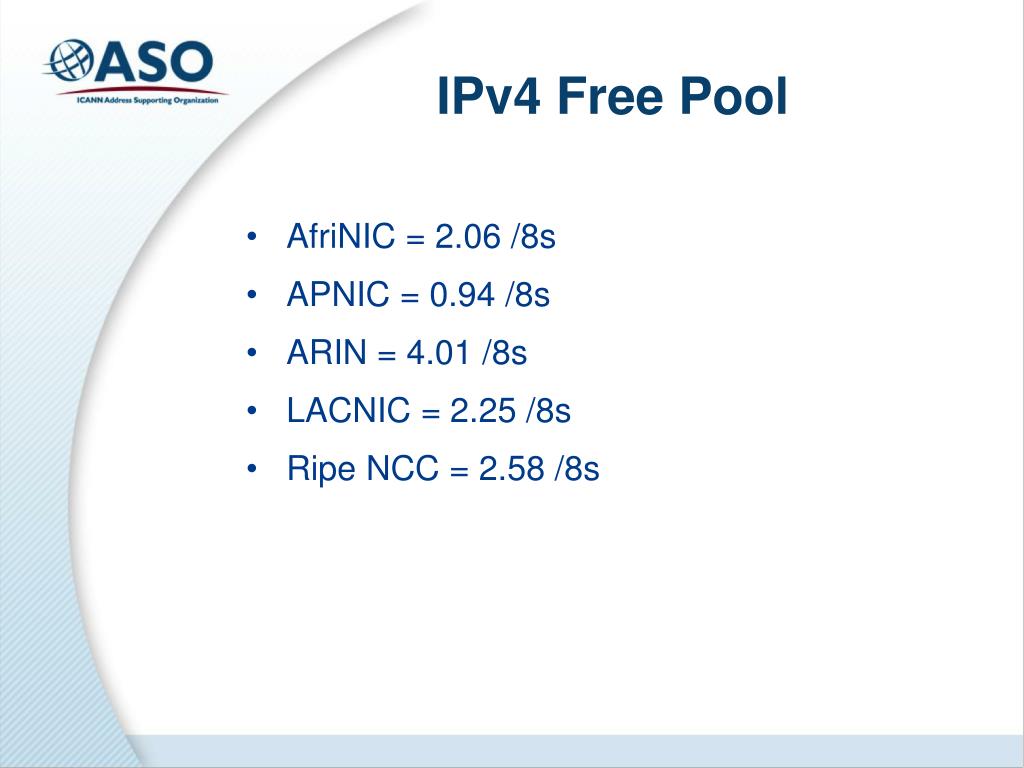 ASO
ICANN Address Supporting Organization

IPv4 Free Pool

• AfriNIC = 2.06 /8s
• APNIC = 0.94 /8s
• ARIN = 4.01 /8s
• LACNIC = 2.25 /8s
• Ripe NCC = 2.58 /8s